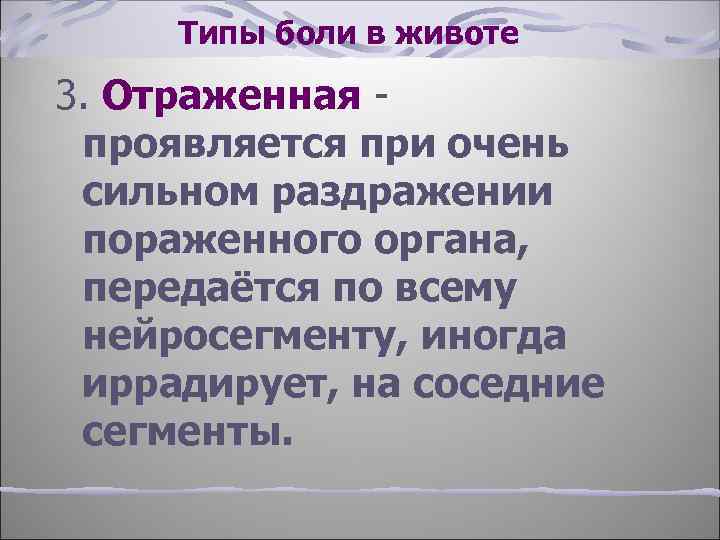 Типы боли в животе

3. Отраженная - проявляется при очень сильном раздражении пораженного органа, передаётся по всему нейросегменту, иногда иррадирует, на соседние сегменты.